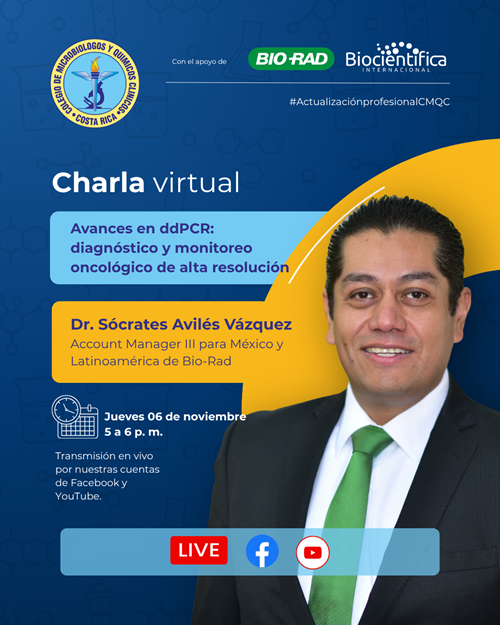 COLEGIO DE MICROBIOLOGOS Y QUIMICOS CLINICOS
COSTA RICA

Con el apoyo de BIO-RAD Biocientífica INTERNACIONAL

#ActualizaciónprofesionalCMQC

Charla virtual

Avances en ddPCR: diagnóstico y monitoreo oncológico de alta resolución

Dr. Sócrates Avilés Vázquez
Account Manager III para México y Latinoamérica de Bio-Rad

Jueves 06 de noviembre
5 a 6 p. m.

Transmisión en vivo por nuestras cuentas de Facebook y YouTube.

LIVE